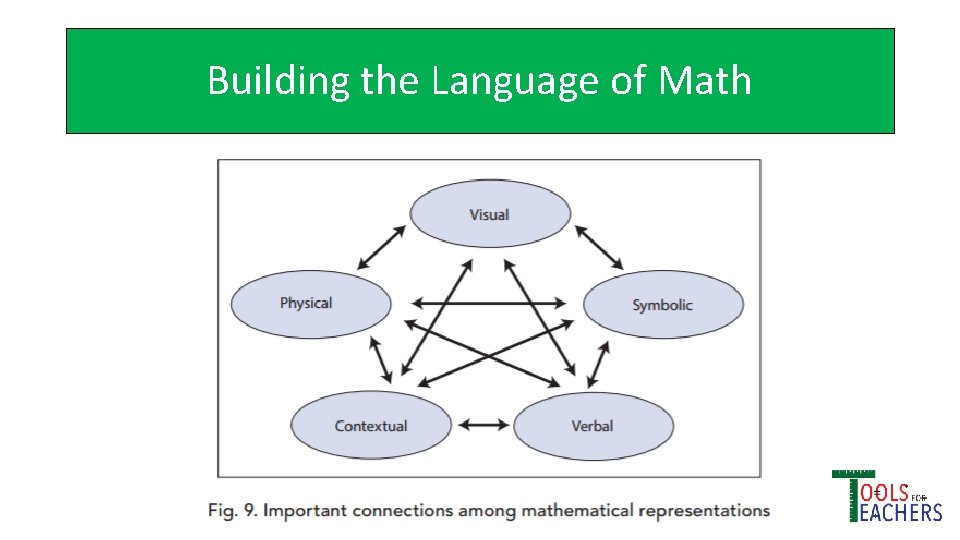 Building the Language of Math

Visual

Physical

Symbolic

Contextual

Verbal

Fig. 9. Important connections among mathematical representations

TOOLS FOR TEACHERS